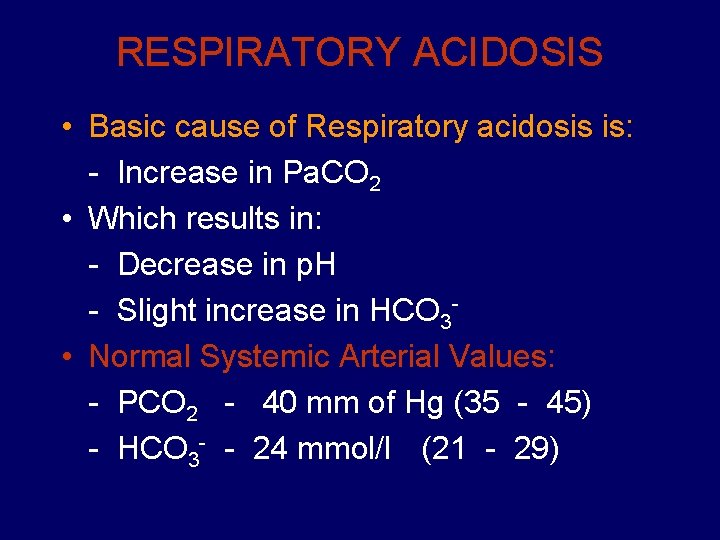 RESPIRATORY ACIDOSIS

• Basic cause of Respiratory acidosis is:
- Increase in $PaCO_2$
• Which results in:
- Decrease in pH
- Slight increase in $HCO_3^-$
• Normal Systemic Arterial Values:
- $PCO_2$ - 40 mm of Hg (35 - 45)
- $HCO_3^-$ - 24 mmol/l (21 - 29)